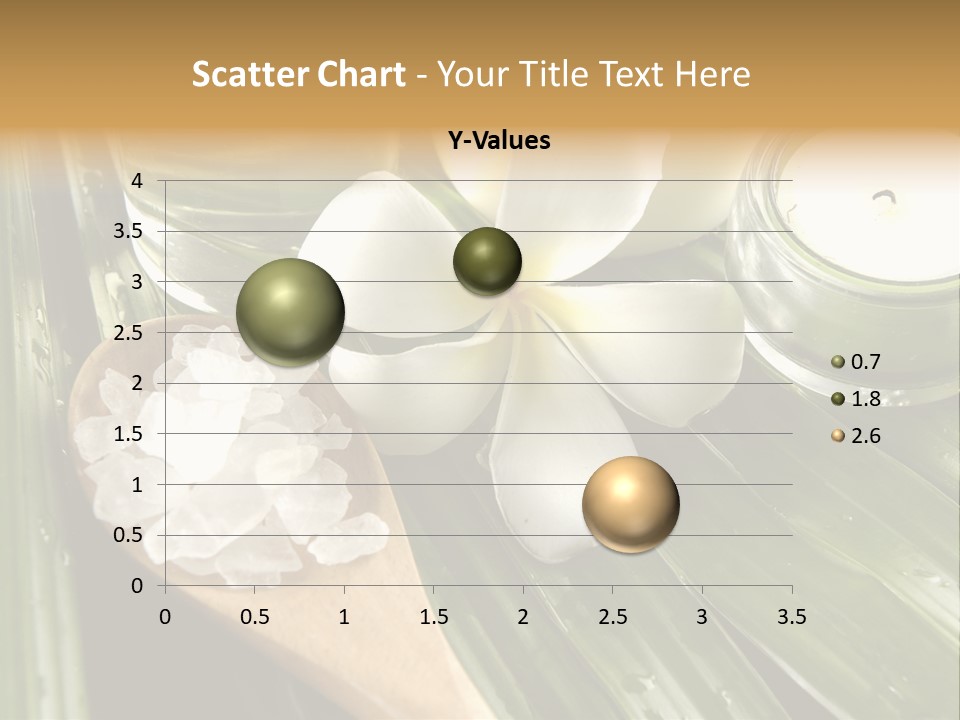 Scatter Chart - Your Title Text Here

Y-Values

4
3.5
3
2.5
2
1.5
1
0.5
0

0 0.5 1 1.5 2 2.5 3 3.5

0.7
1.8
2.6